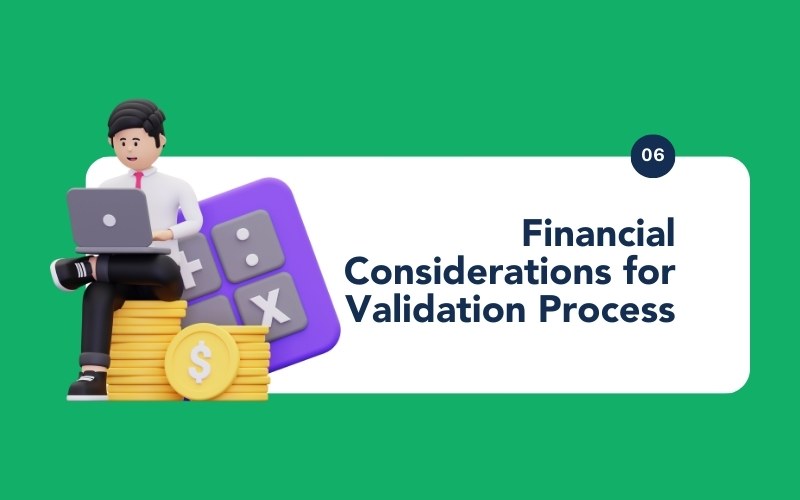 06

Financial Considerations for Validation Process